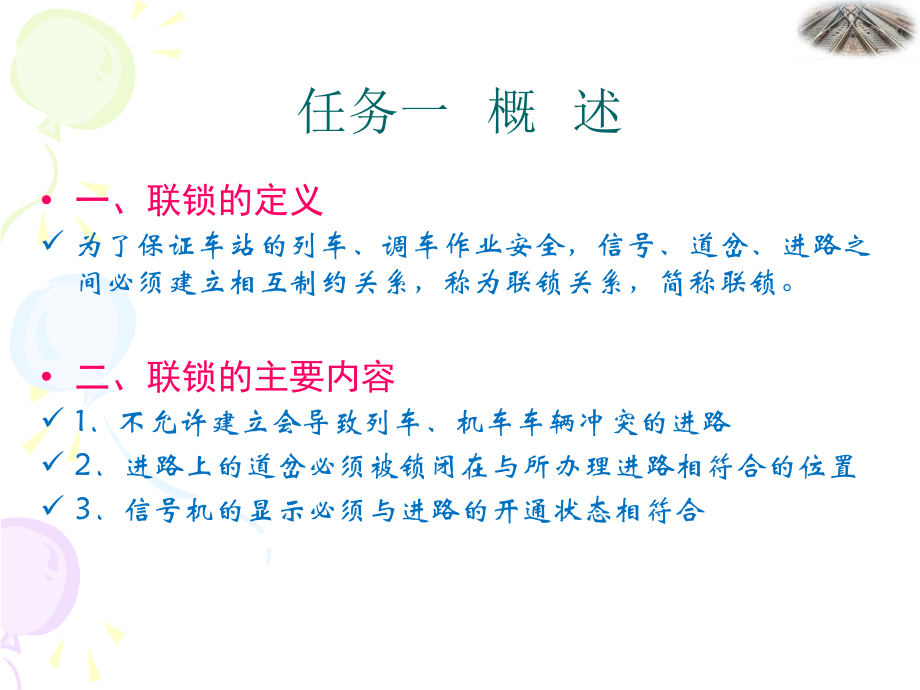 任务一 概 述

• 一、联锁的定义
✓ 为了保证车站的列车、调车作业安全，信号、道岔、进路之间必须建立相互制约关系，称为联锁关系，简称联锁。

• 二、联锁的主要内容
✓ 1、不允许建立会导致列车、机车车辆冲突的进路
✓ 2、进路上的道岔必须被锁闭在与所办理进路相符合的位置
✓ 3、信号机的显示必须与进路的开通状态相符合